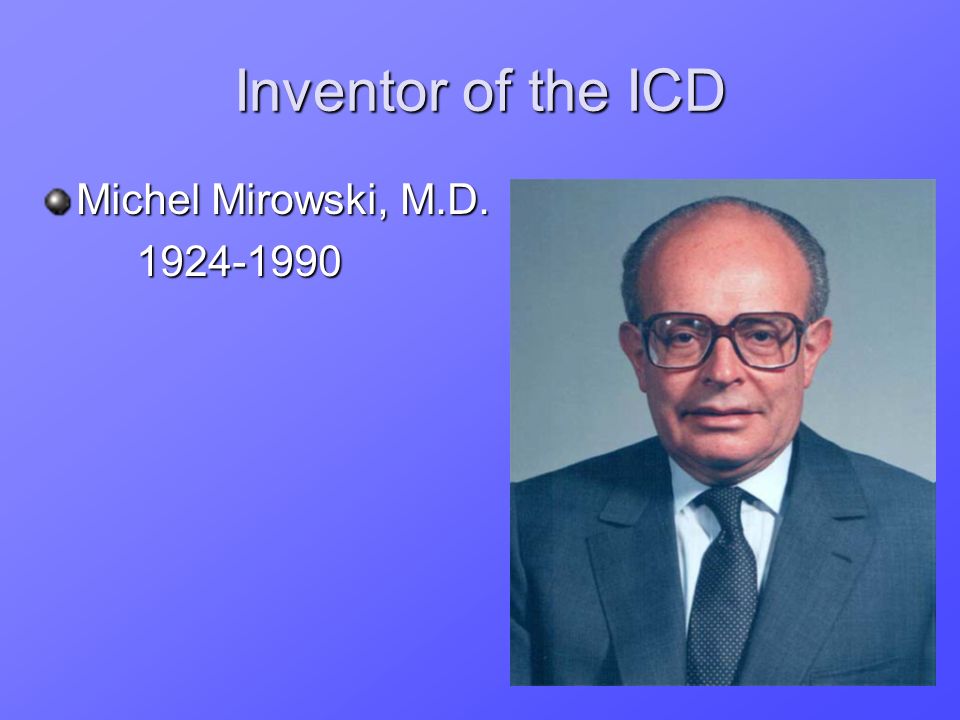 Inventor of the ICD

Michel Mirowski, M.D.
1924-1990